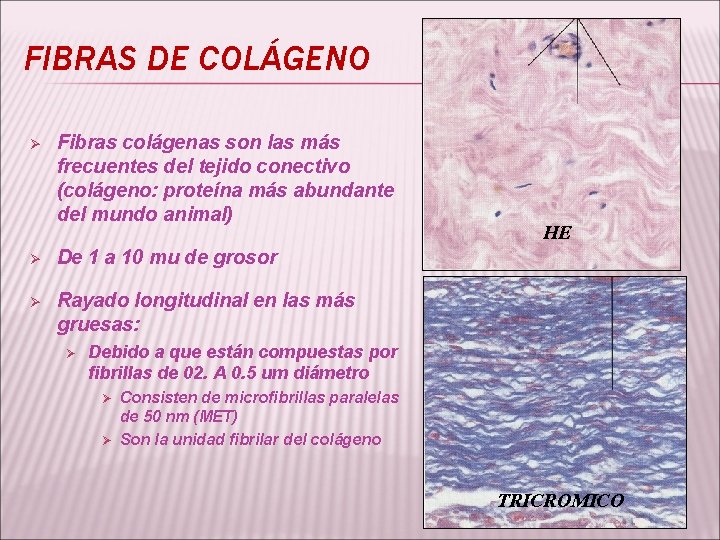 FIBRAS DE COLÁGENO

➢ Fibras colágenas son las más frecuentes del tejido conectivo (colágeno: proteína más abundante del mundo animal)

➢ De 1 a 10 mu de grosor

➢ Rayado longitudinal en las más gruesas:

➢ Debido a que están compuestas por fibrillas de 02. A 0.5 um diámetro

➢ Consisten de microfibrillas paralelas de 50 nm (MET)

➢ Son la unidad fibrilar del colágeno

HE

TRICROMICO